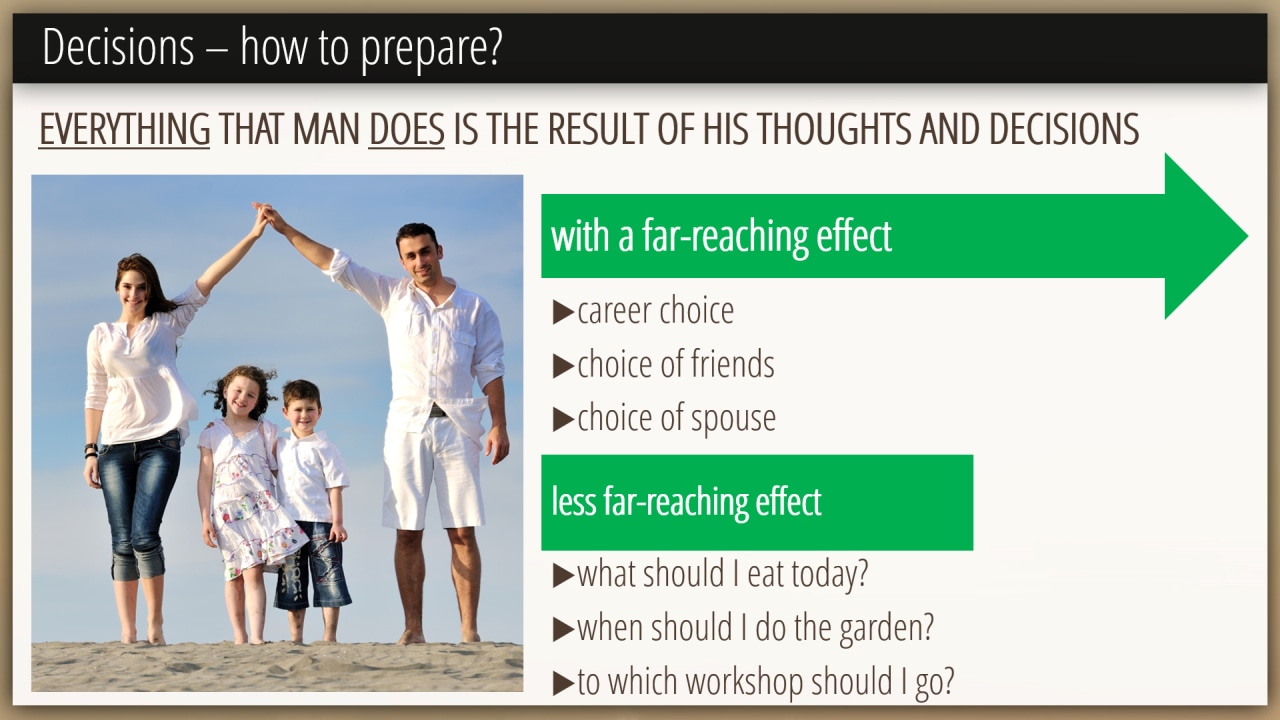 Decisions – how to prepare?

EVERYTHING THAT MAN DOES IS THE RESULT OF HIS THOUGHTS AND DECISIONS

with a far-reaching effect

▶career choice

▶choice of friends

▶choice of spouse

less far-reaching effect

▶what should I eat today?

▶when should I do the garden?

▶to which workshop should I go?